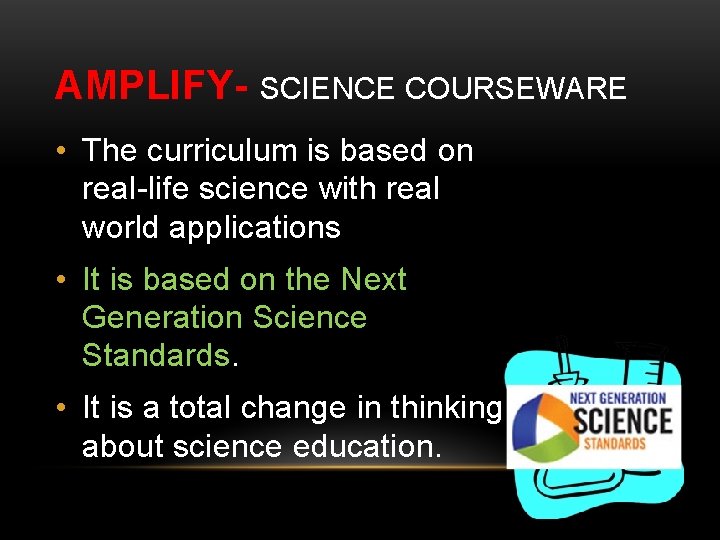 AMPLIFY- SCIENCE COURSEWARE

• The curriculum is based on real-life science with real world applications

• It is based on the Next Generation Science Standards.

• It is a total change in thinking about science education.

NEXT GENERATION
SCIENCE
STANDARDS